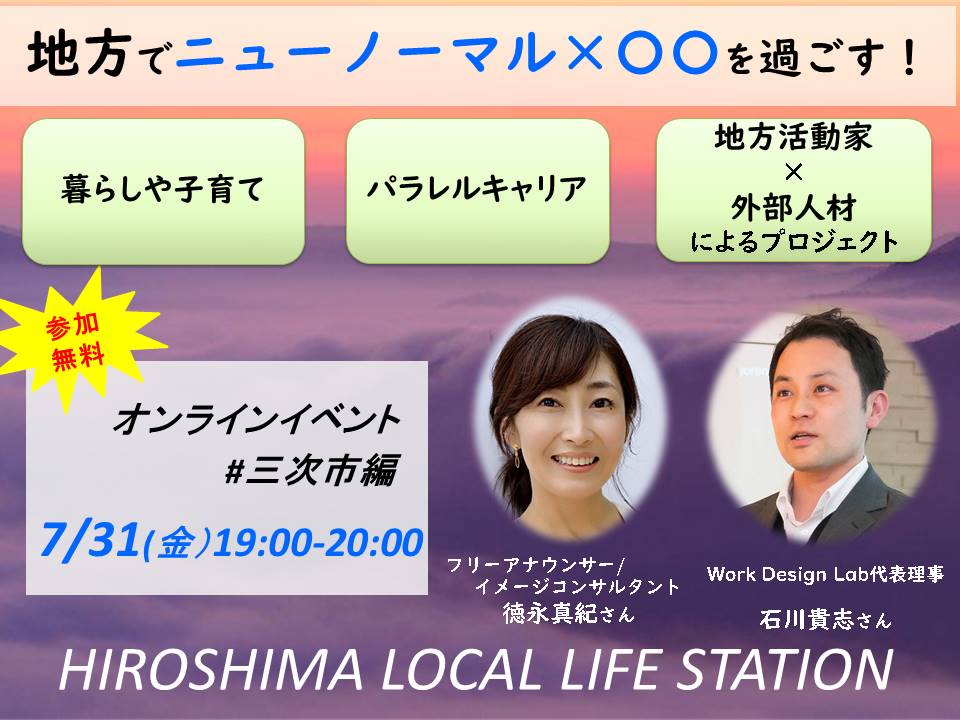 地方でニューノーマル×〇〇を過ごす！

暮らしや子育て

パラレルキャリア

地方活動家
×
外部人材
によるプロジェクト

参加
無料

オンラインイベント
#三次市編

7/31(金)19:00-20:00

フリーアナウンサー/
イメージコンサルタント
徳永真紀さん

Work Design Lab代表理事
石川貴志さん

HIROSHIMA LOCAL LIFE STATION